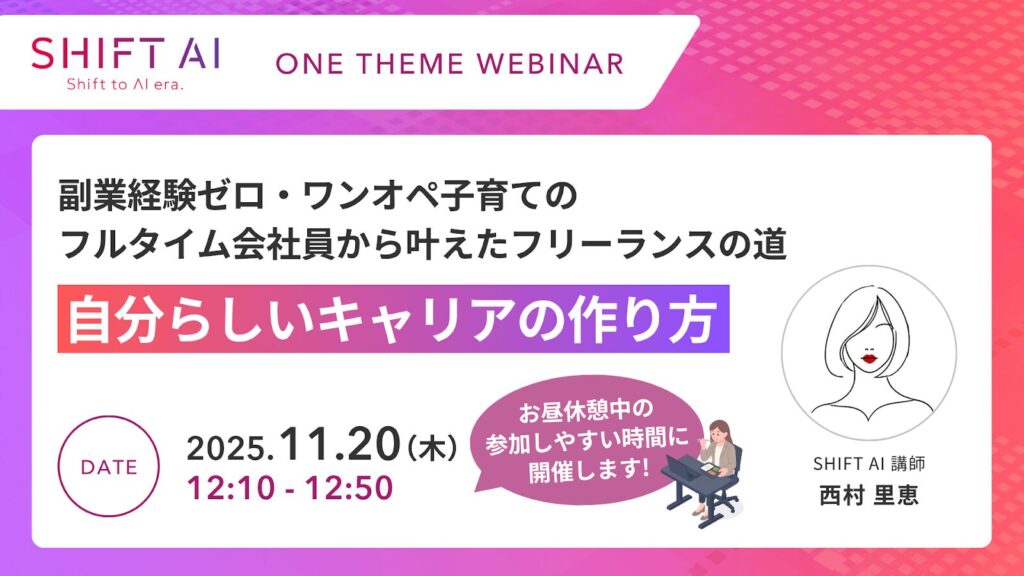 SHIFT AI
Shift to AI era.

ONE THEME WEBINAR

副業経験ゼロ・ワンオペ子育ての
フルタイム会社員から叶えたフリーランスの道

自分らしいキャリアの作り方

DATE

2025.11.20(木)
12:10 - 12:50

お昼休憩中の
参加しやすい時間に
開催します!

SHIFT AI 講師
西村 里恵